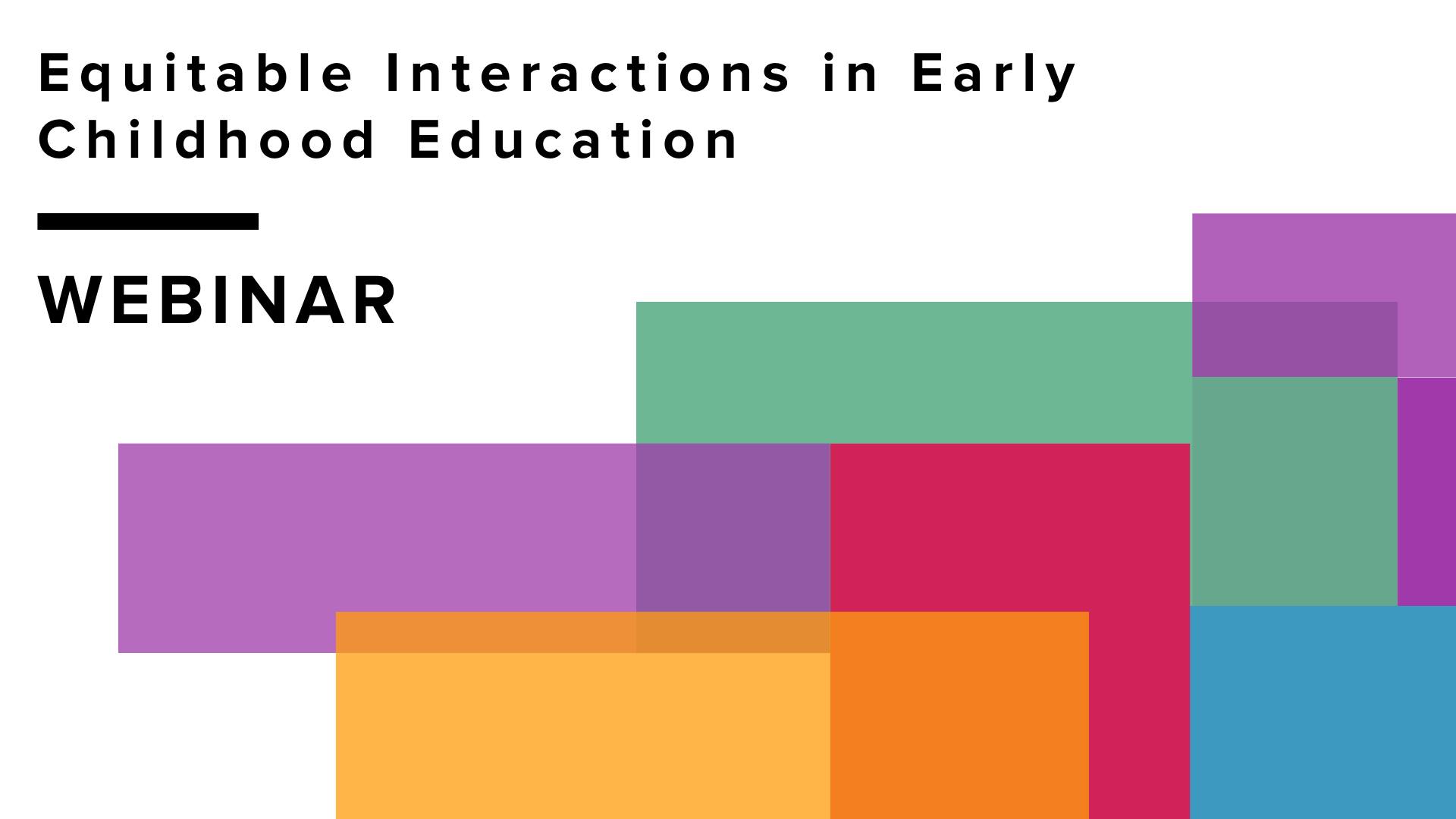 Equitable Interactions in Early Childhood Education

WEBINAR